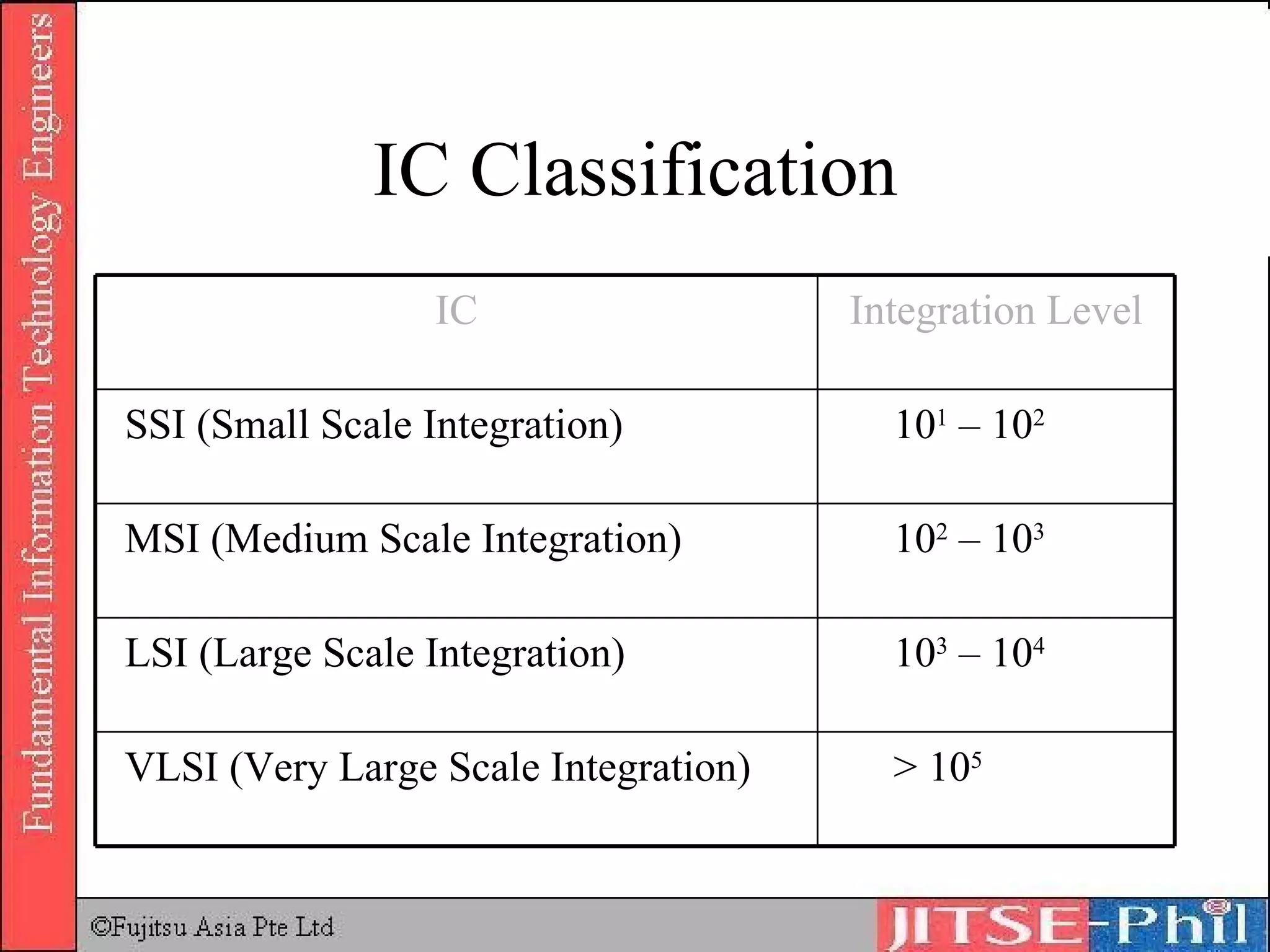 Fundamental Information Technology Engineers

IC Classification

| IC | Integration Level |
|---|---|
| SSI (Small Scale Integration) | $10^1 – 10^2$ |
| MSI (Medium Scale Integration) | $10^2 – 10^3$ |
| LSI (Large Scale Integration) | $10^3 – 10^4$ |
| VLSI (Very Large Scale Integration) | $> 10^5$ |

©Fujitsu Asia Pte Ltd

JITSE-Phil